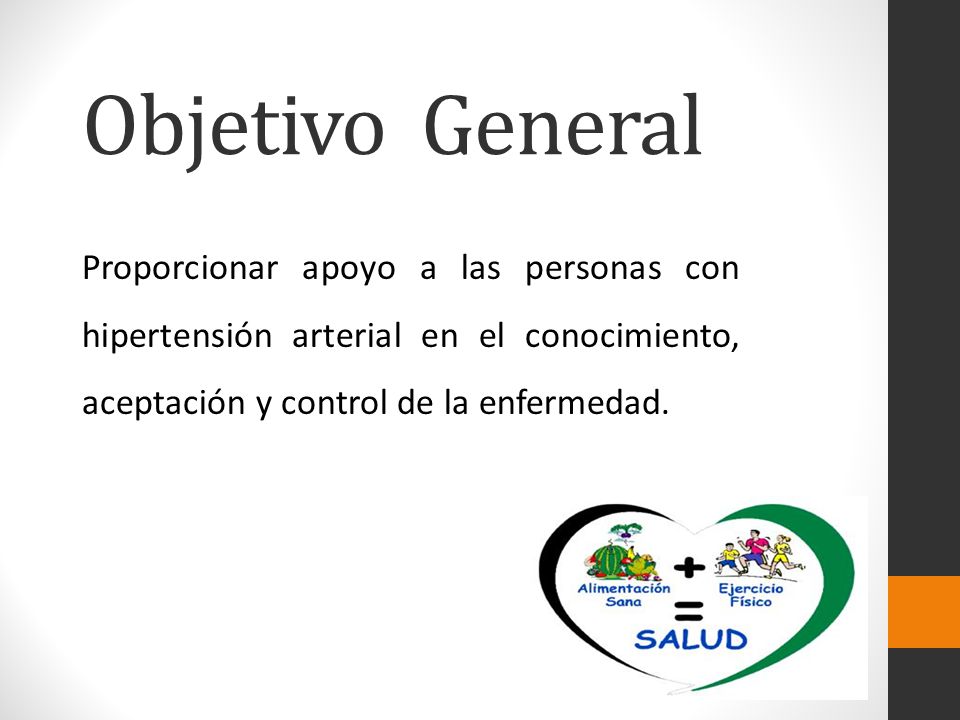 Objetivo General

Proporcionar apoyo a las personas con hipertensión arterial en el conocimiento, aceptación y control de la enfermedad.

Alimentación Sana + Ejercicio Físico = SALUD